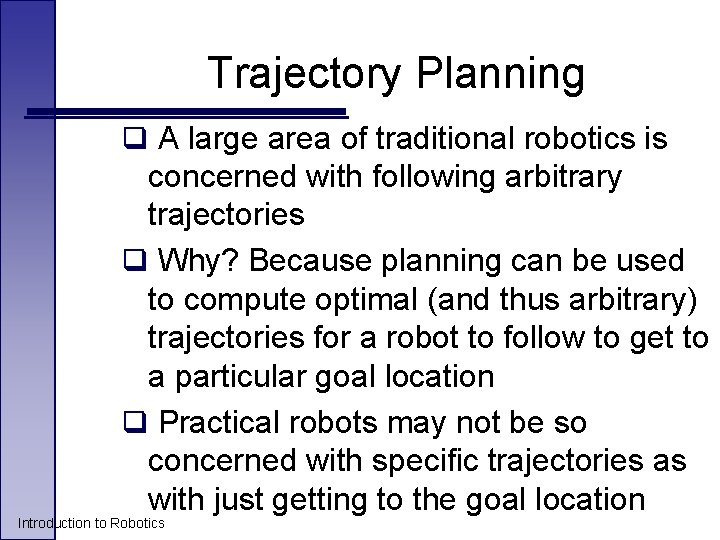 Trajectory Planning

❑ A large area of traditional robotics is concerned with following arbitrary trajectories

❑ Why? Because planning can be used to compute optimal (and thus arbitrary) trajectories for a robot to follow to get to a particular goal location

❑ Practical robots may not be so concerned with specific trajectories as with just getting to the goal location

Introduction to Robotics